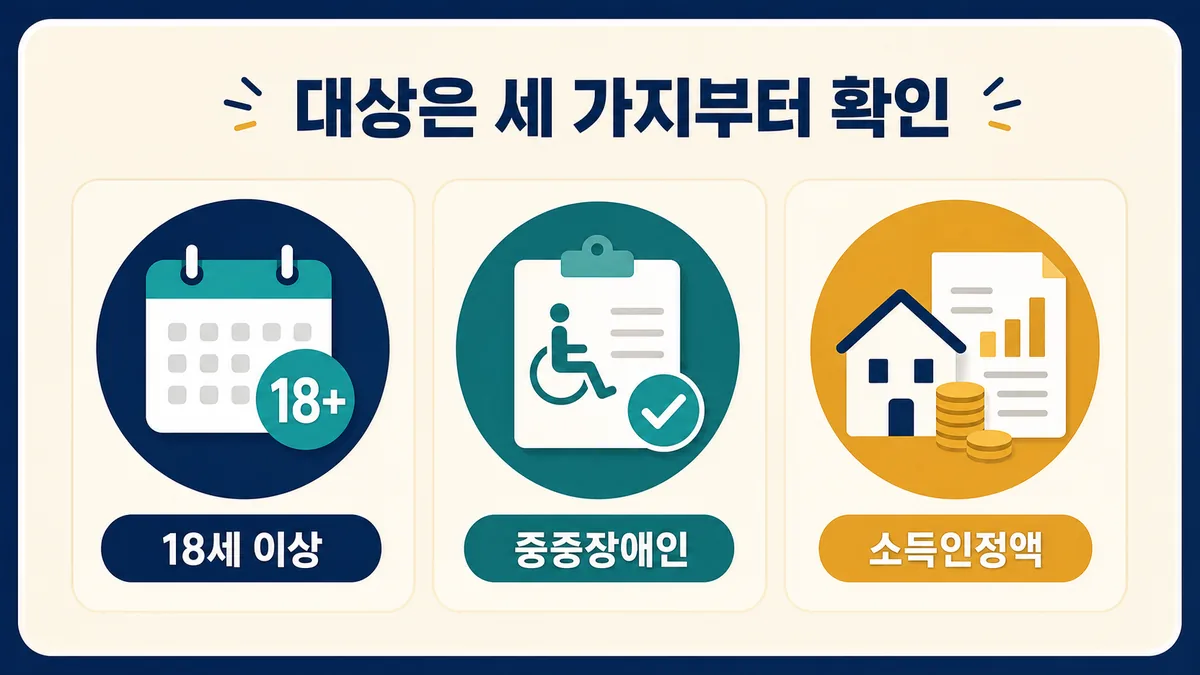 대상은 세 가지부터 확인

18+

18세 이상

중증장애인

소득인정액